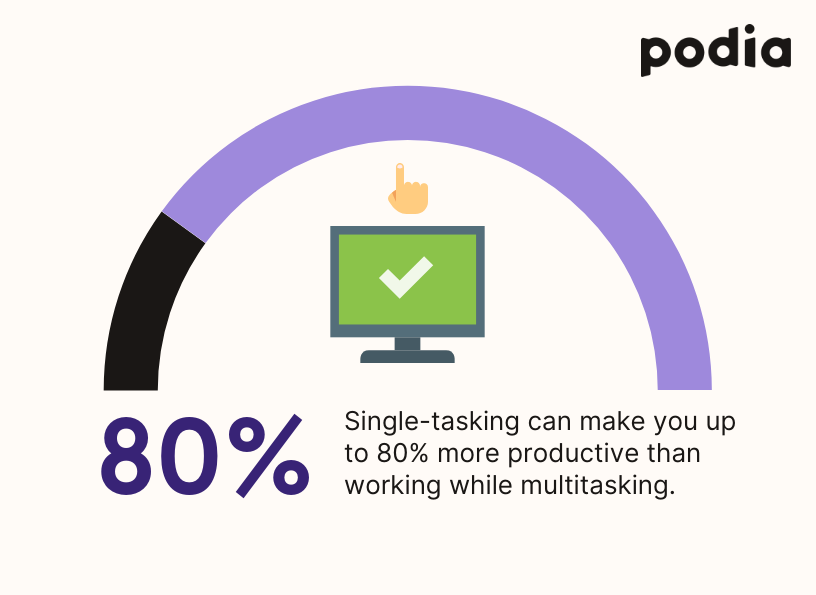 podia

80%

Single-tasking can make you up to 80% more productive than working while multitasking.